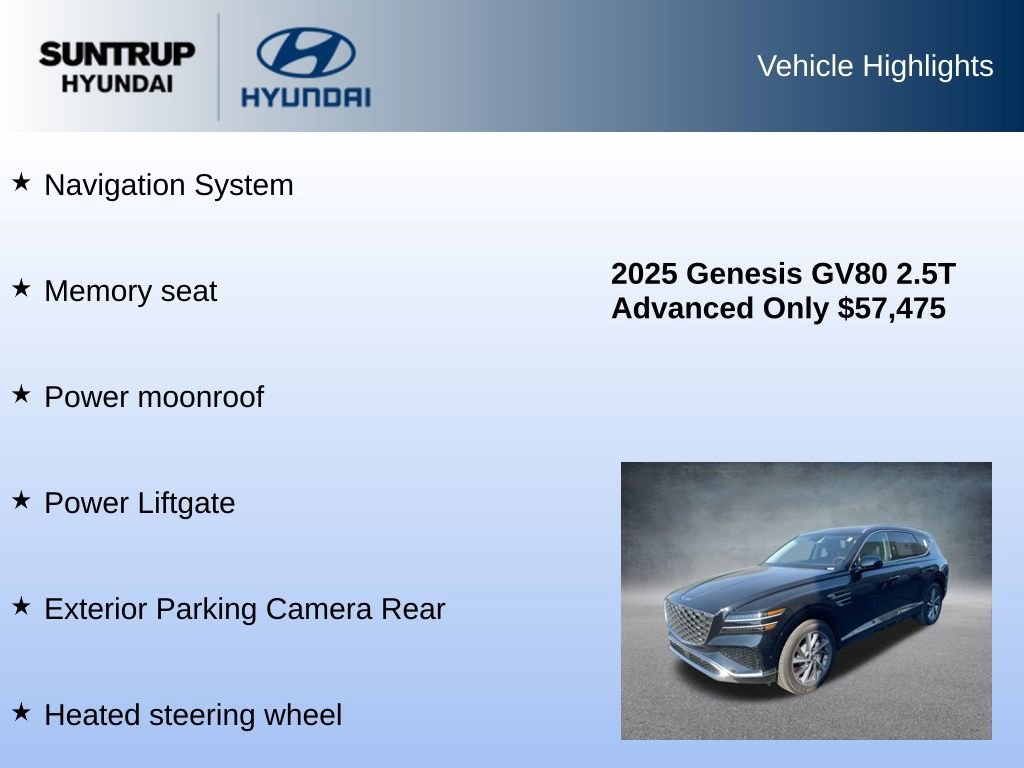 SUNTRUP HYUNDAI

HYUNDAI

Vehicle Highlights

★ Navigation System

★ Memory seat

★ Power moonroof

★ Power Liftgate

★ Exterior Parking Camera Rear

★ Heated steering wheel

2025 Genesis GV80 2.5T Advanced Only $57,475